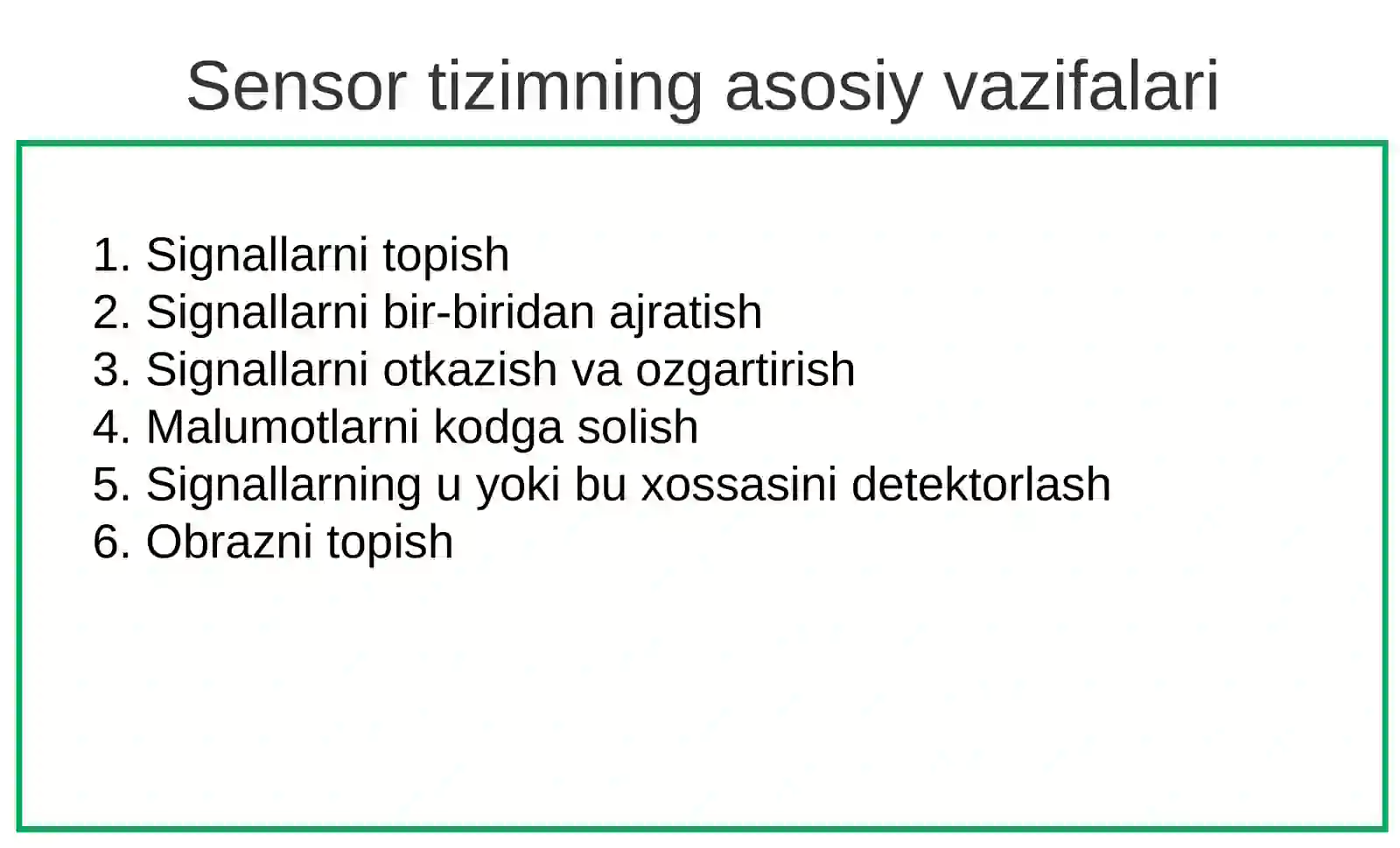 Sensor tizimning asosiy vazifalari

1. Signallarni topish
2. Signallarni bir-biridan ajratish
3. Signallarni otkazish va ozgartirish
4. Malumotlarni kodga solish
5. Signallarning u yoki bu xossasini detektorlash
6. Obrazni topish